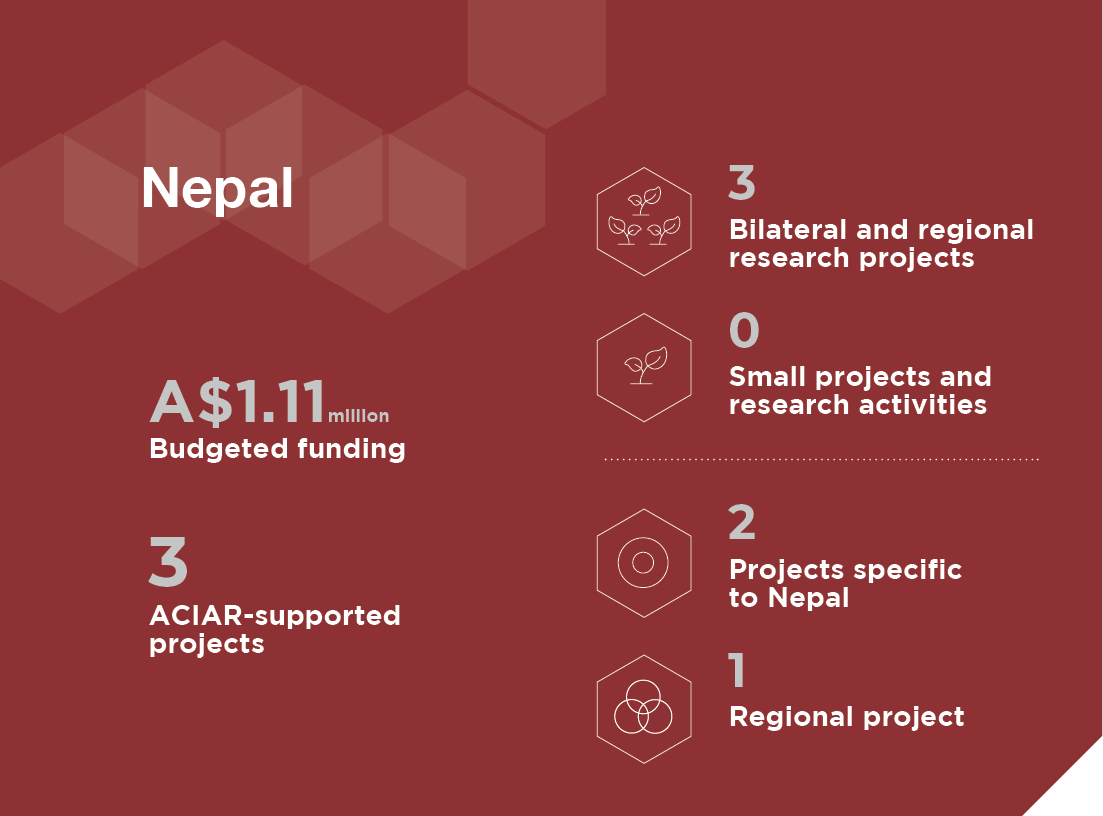 Nepal

A$1.11 million
Budgeted funding

3
ACIAR-supported projects

3
Bilateral and regional research projects

0
Small projects and research activities

2
Projects specific to Nepal

1
Regional project